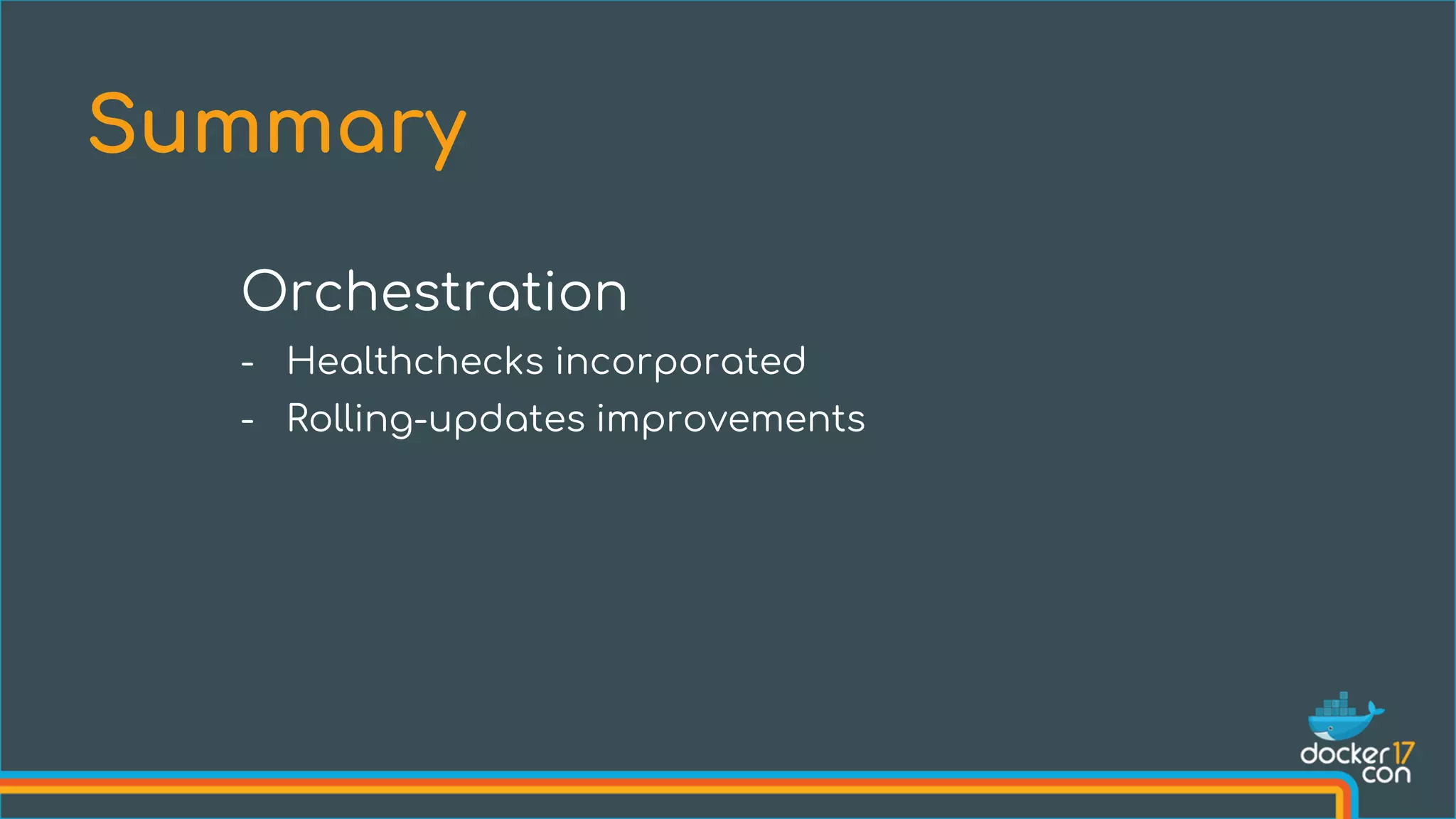 Summary

Orchestration

- Healthchecks incorporated
- Rolling-updates improvements

docker 17 con